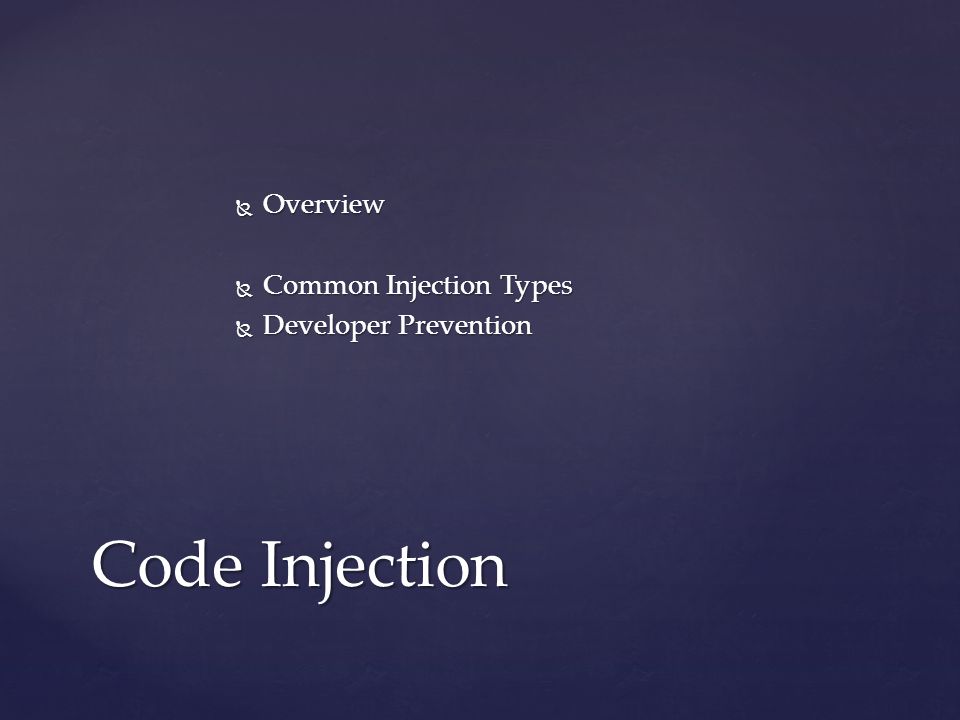 Overview

Common Injection Types
Developer Prevention

Code Injection